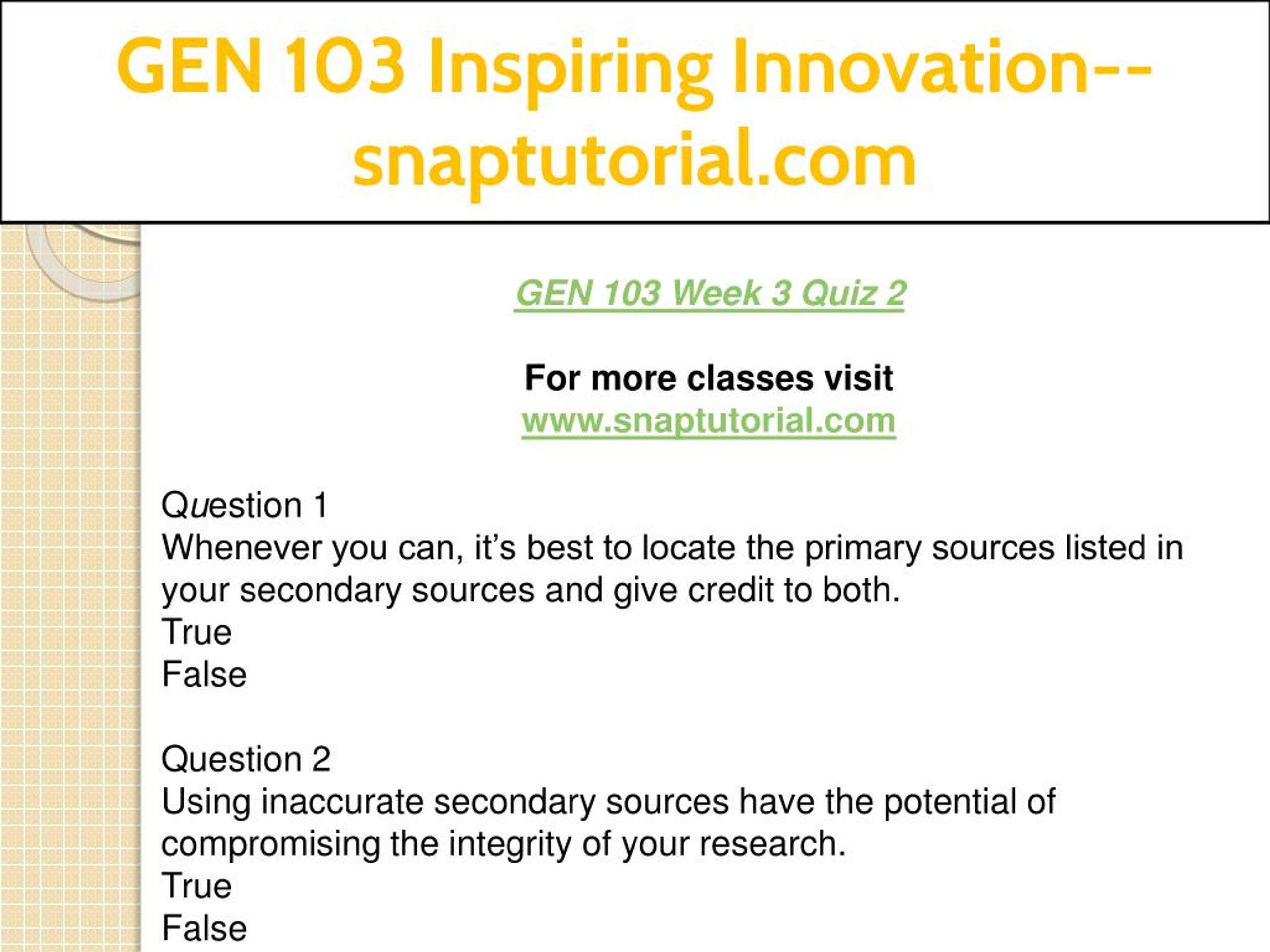 GEN 103 Inspiring Innovation--snaptutorial.com

GEN 103 Week 3 Quiz 2

For more classes visit
www.snaptutorial.com

Question 1
Whenever you can, it’s best to locate the primary sources listed in your secondary sources and give credit to both.
True
False

Question 2
Using inaccurate secondary sources have the potential of compromising the integrity of your research.
True
False